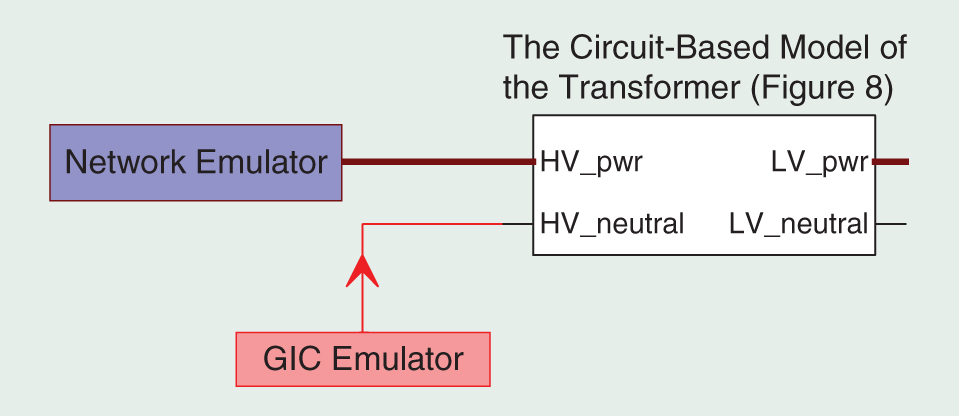 The Circuit-Based Model of the Transformer (Figure 8)

Network Emulator

HV_pwr

LV_pwr

HV_neutral

LV_neutral

GIC Emulator